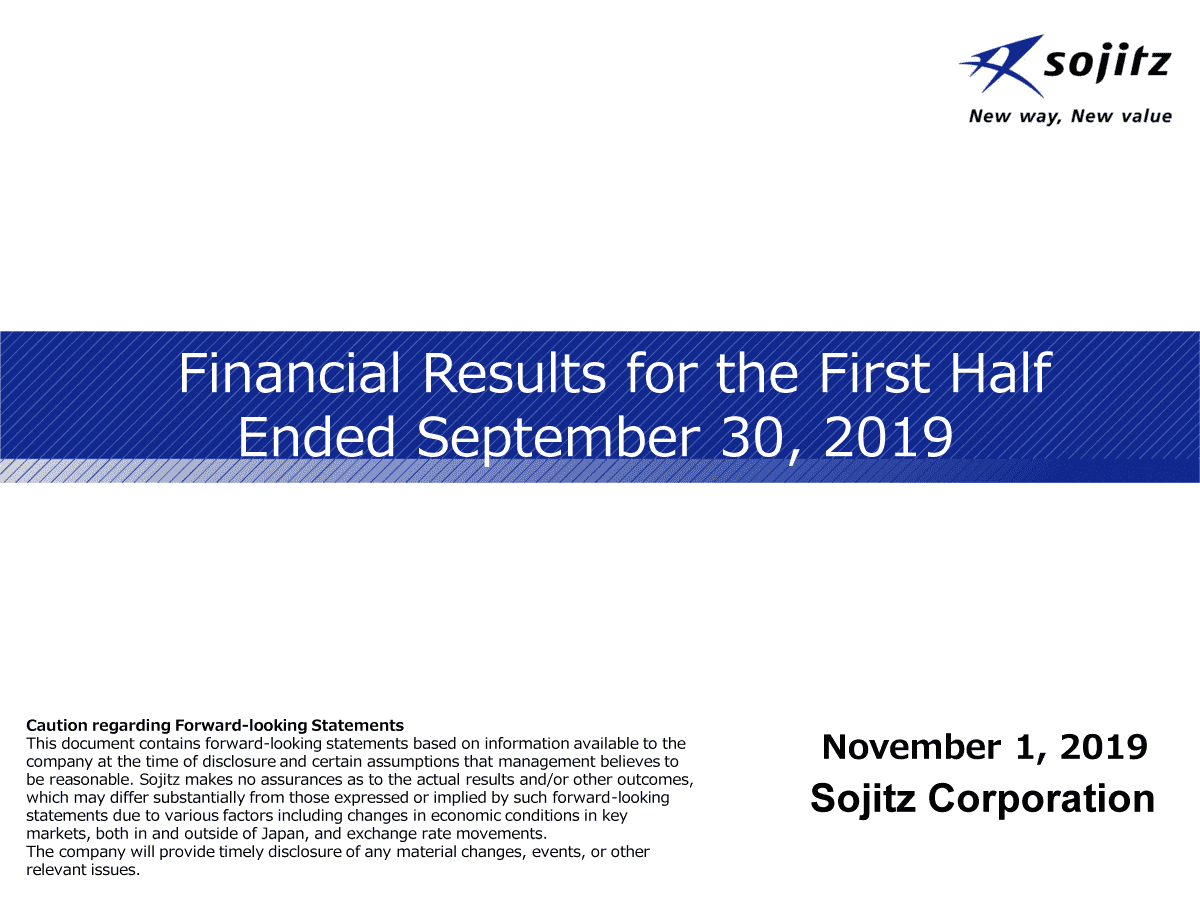 sojitz
New way, New value

Financial Results for the First Half
Ended September 30, 2019

Caution regarding Forward-looking Statements
This document contains forward-looking statements based on information available to the company at the time of disclosure and certain assumptions that management believes to be reasonable. Sojitz makes no assurances as to the actual results and/or other outcomes, which may differ substantially from those expressed or implied by such forward-looking statements due to various factors including changes in economic conditions in key markets, both in and outside of Japan, and exchange rate movements.
The company will provide timely disclosure of any material changes, events, or other relevant issues.

November 1, 2019
Sojitz Corporation